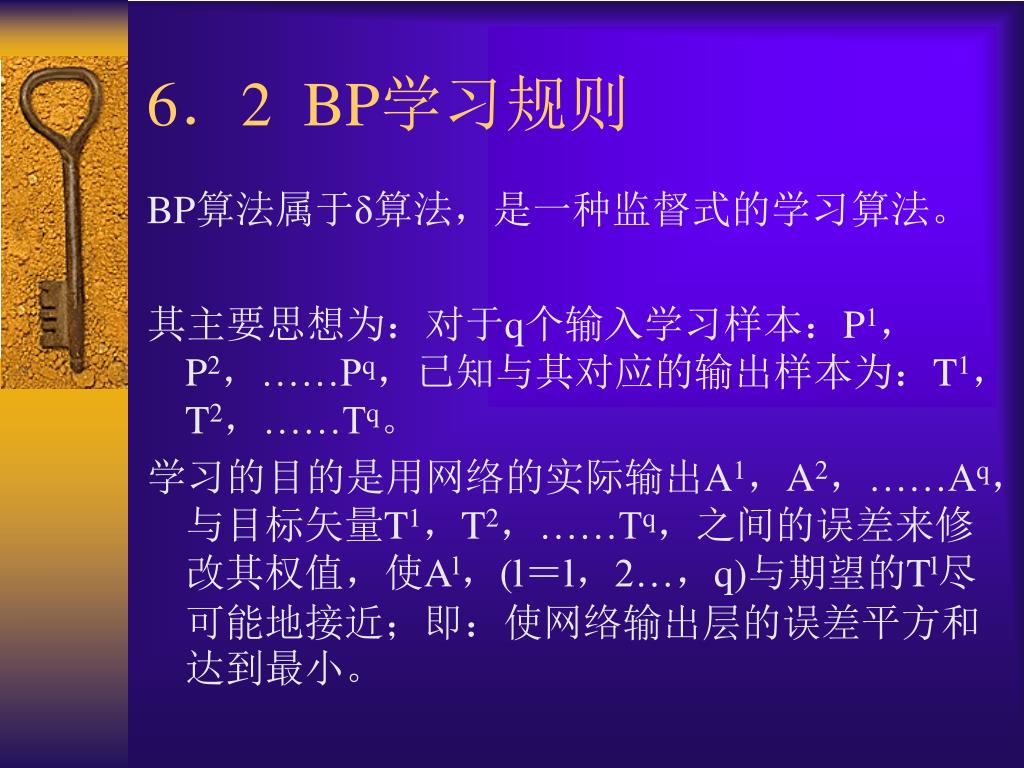 6．2  BP学习规则

BP算法属于δ算法，是一种监督式的学习算法。

其主要思想为：对于q个输入学习样本：$P^1$，$P^2$，……$P^q$，已知与其对应的输出样本为：$T^1$，$T^2$，……$T^q$。

学习的目的是用网络的实际输出$A^1$，$A^2$，……$A^q$，与目标矢量$T^1$，$T^2$，……$T^q$，之间的误差来修改其权值，使$A^l$，(l＝l，2…，q)与期望的$T^l$尽可能地接近；即：使网络输出层的误差平方和达到最小。